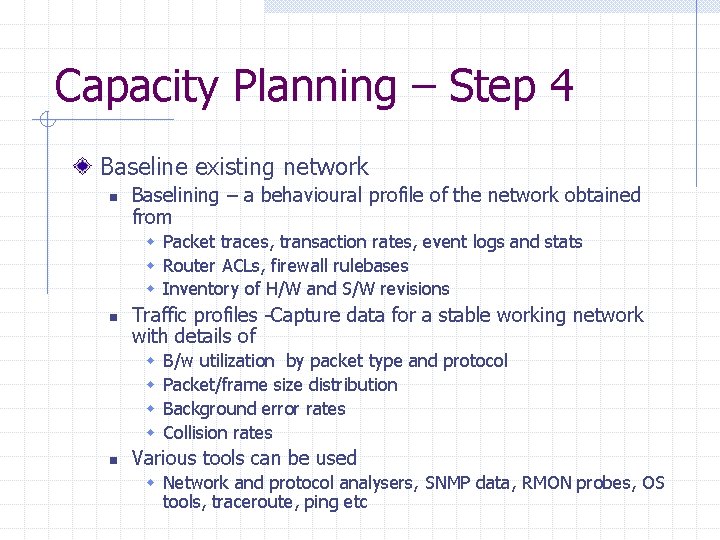 Capacity Planning – Step 4

Baseline existing network

Baselining – a behavioural profile of the network obtained from

Packet traces, transaction rates, event logs and stats

Router ACLs, firewall rulebases

Inventory of H/W and S/W revisions

Traffic profiles -Capture data for a stable working network with details of

B/w utilization by packet type and protocol

Packet/frame size distribution

Background error rates

Collision rates

Various tools can be used

Network and protocol analysers, SNMP data, RMON probes, OS tools, traceroute, ping etc